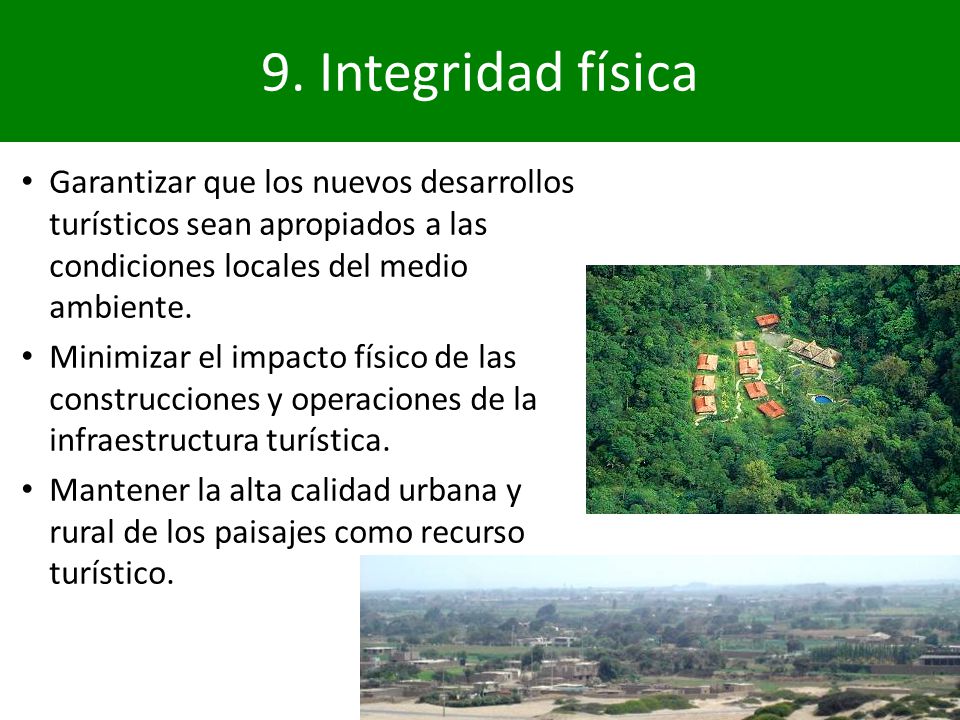 9. Integridad física

• Garantizar que los nuevos desarrollos turísticos sean apropiados a las condiciones locales del medio ambiente.

• Minimizar el impacto físico de las construcciones y operaciones de la infraestructura turística.

• Mantener la alta calidad urbana y rural de los paisajes como recurso turístico.